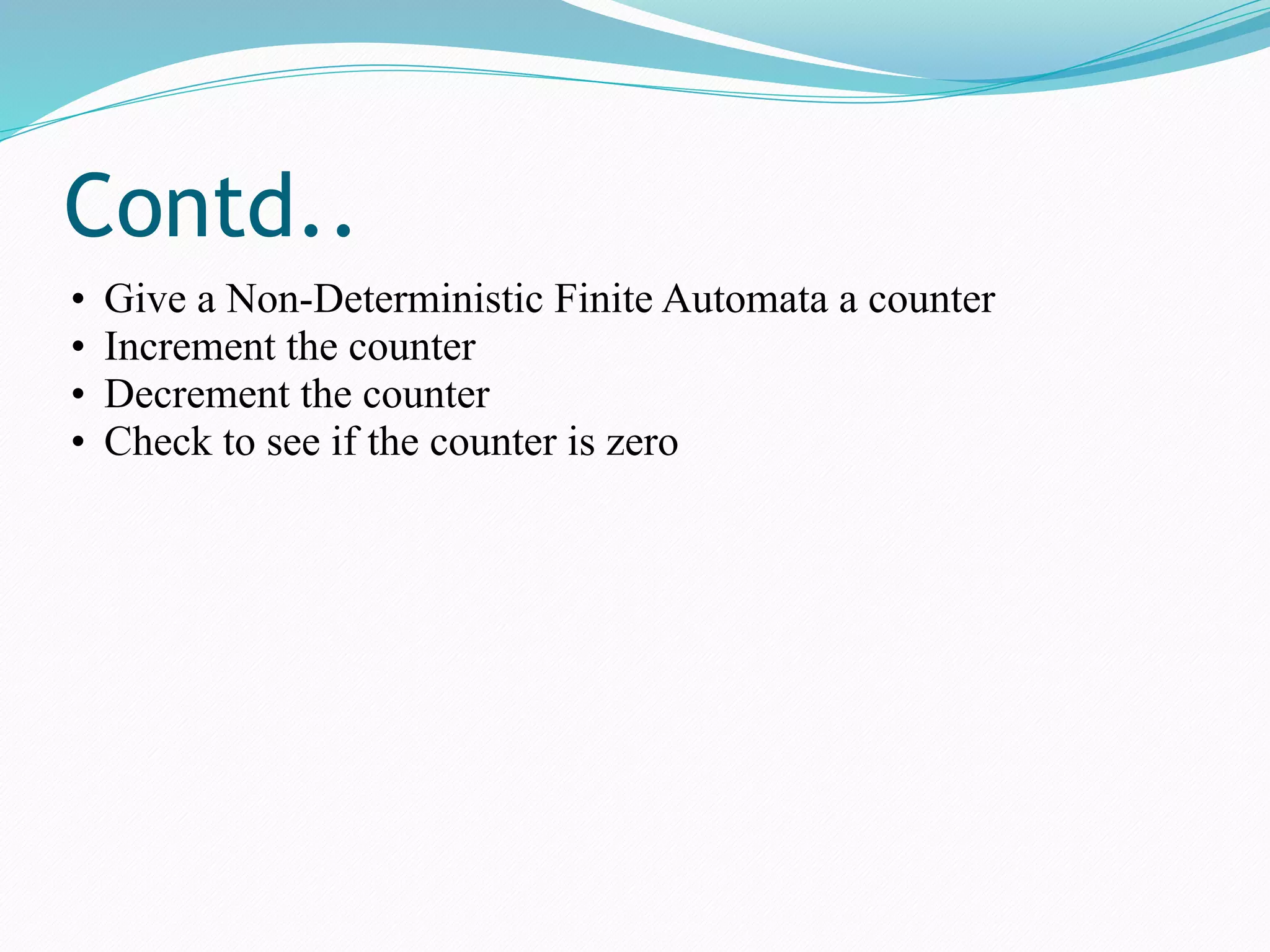 Contd..

• Give a Non-Deterministic Finite Automata a counter
• Increment the counter
• Decrement the counter
• Check to see if the counter is zero